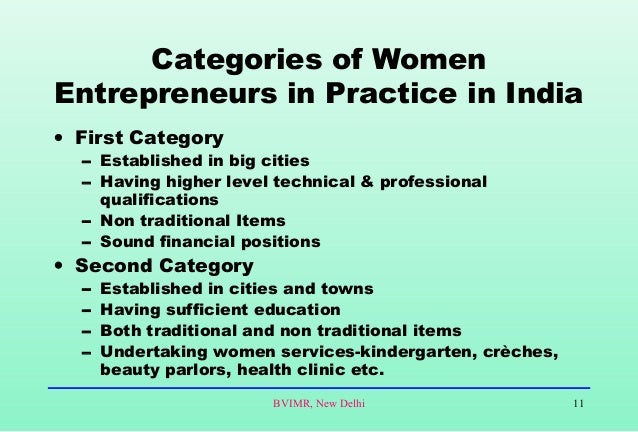 Categories of Women Entrepreneurs in Practice in India

• First Category
  – Established in big cities
  – Having higher level technical & professional qualifications
  – Non traditional Items
  – Sound financial positions
• Second Category
  – Established in cities and towns
  – Having sufficient education
  – Both traditional and non traditional items
  – Undertaking women services-kindergarten, crèches, beauty parlors, health clinic etc.

BVIMR, New Delhi

11